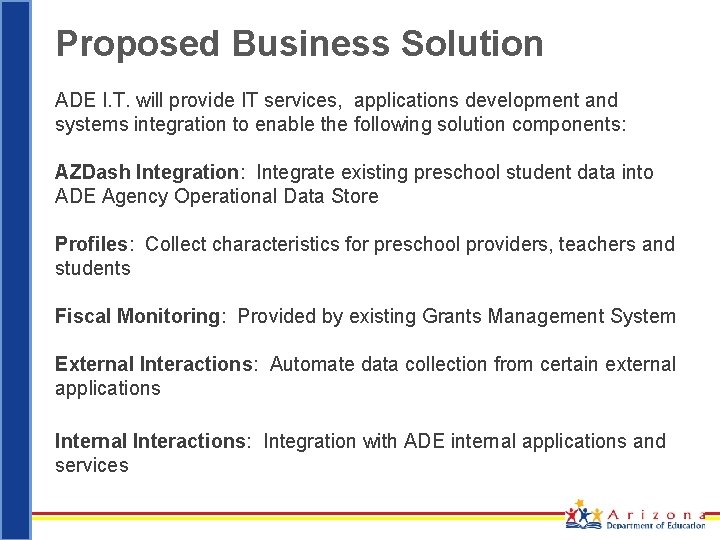 Proposed Business Solution

ADE I.T. will provide IT services, applications development and systems integration to enable the following solution components:

AZDash Integration: Integrate existing preschool student data into ADE Agency Operational Data Store

Profiles: Collect characteristics for preschool providers, teachers and students

Fiscal Monitoring: Provided by existing Grants Management System

External Interactions: Automate data collection from certain external applications

Internal Interactions: Integration with ADE internal applications and services

Arizona
Department of Education